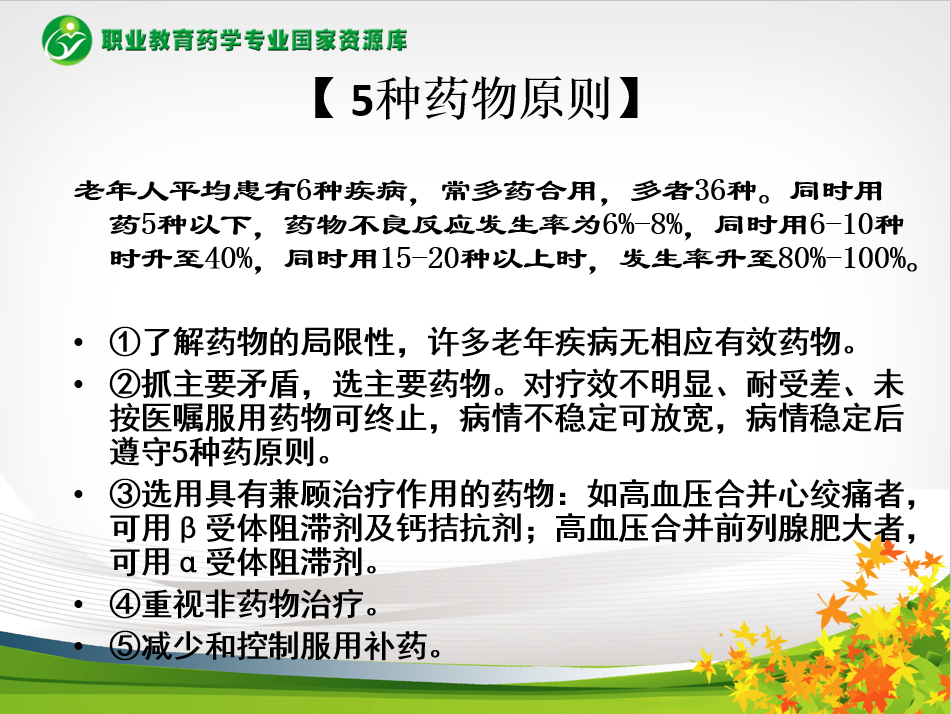 职业教育药学专业国家资源库

【 5种药物原则】

老年人平均患有6种疾病，常多药合用，多者36种。同时用药5种以下，药物不良反应发生率为6%-8%，同时用6-10种时升至40%，同时用15-20种以上时，发生率升至80%-100%。

• ①了解药物的局限性，许多老年疾病无相应有效药物。
• ②抓主要矛盾，选主要药物。对疗效不明显、耐受差、未按医嘱服用药物可终止，病情不稳定可放宽，病情稳定后遵守5种药原则。
• ③选用具有兼顾治疗作用的药物：如高血压合并心绞痛者，可用β受体阻滞剂及钙拮抗剂；高血压合并前列腺肥大者，可用α受体阻滞剂。
• ④重视非药物治疗。
• ⑤减少和控制服用补药。